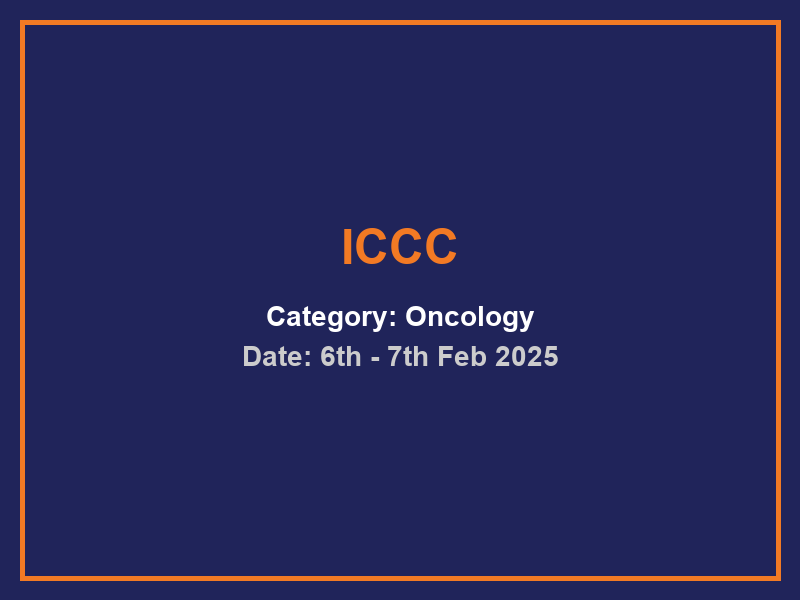 ICCC

Category: Oncology

Date: 6th - 7th Feb 2025